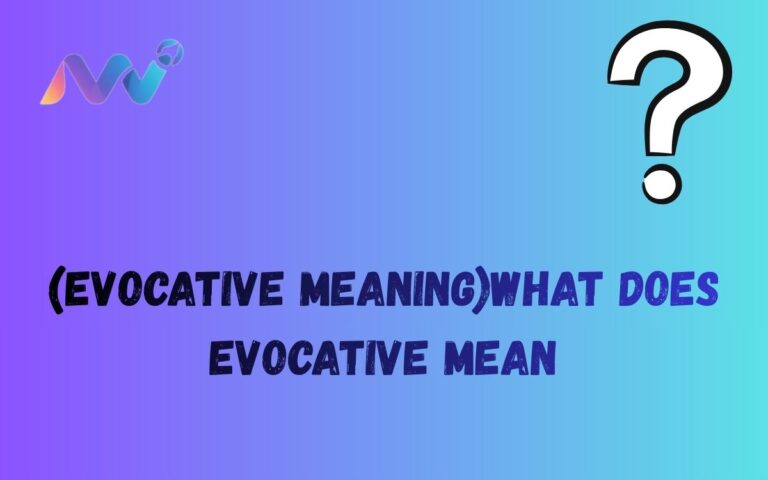 ?

(EVOCATIVE MEANING)WHAT DOES EVOCATIVE MEAN